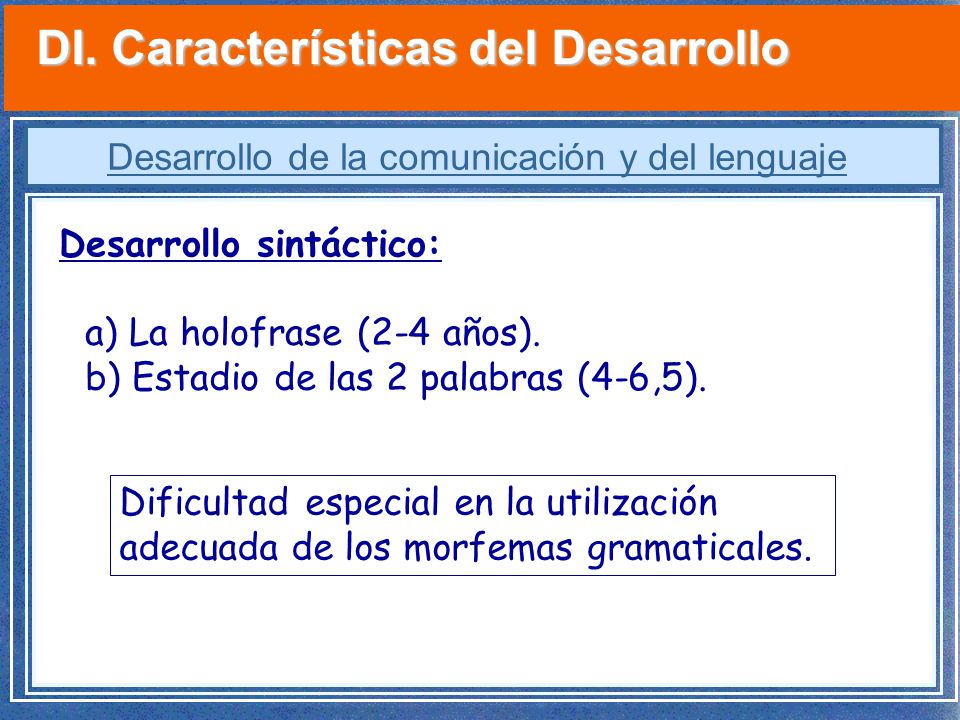 DI. Características del Desarrollo

Desarrollo de la comunicación y del lenguaje

Desarrollo sintáctico:

a) La holofrase (2-4 años).
b) Estadio de las 2 palabras (4-6,5).

Dificultad especial en la utilización adecuada de los morfemas gramaticales.